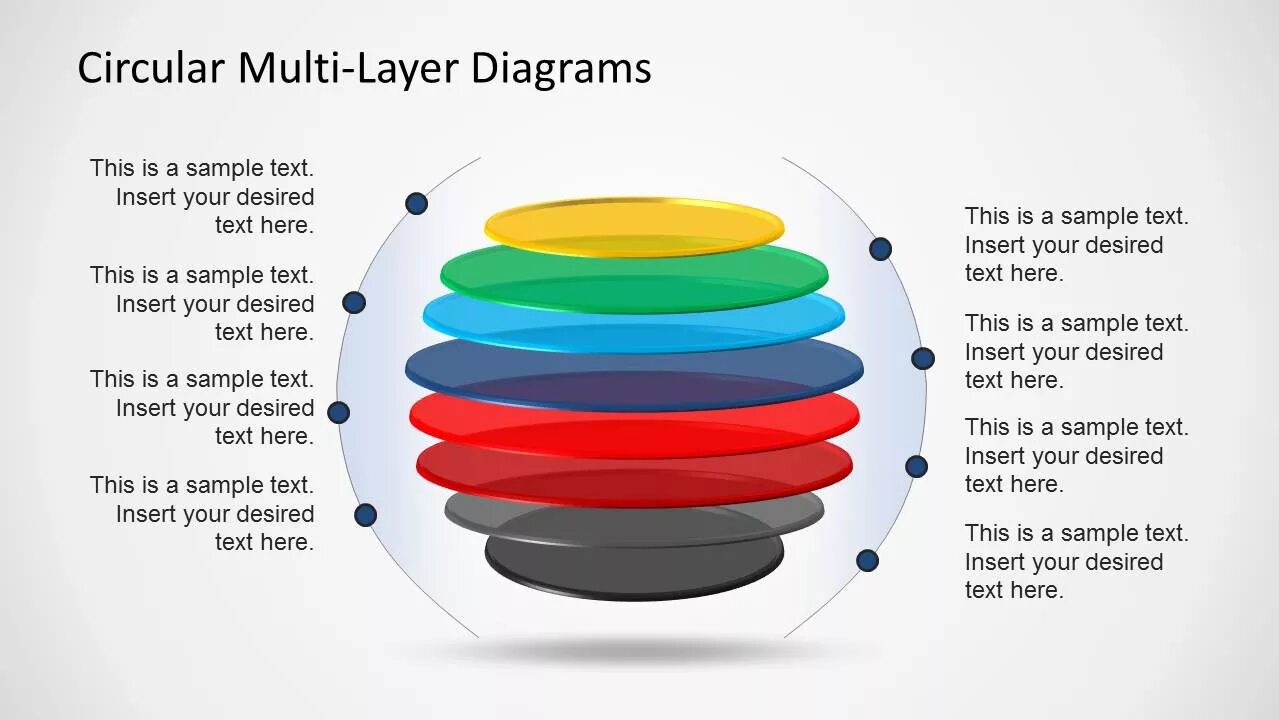 Circular Multi-Layer Diagrams

This is a sample text. Insert your desired text here.

This is a sample text. Insert your desired text here.

This is a sample text. Insert your desired text here.

This is a sample text. Insert your desired text here.

This is a sample text. Insert your desired text here.

This is a sample text. Insert your desired text here.

This is a sample text. Insert your desired text here.

This is a sample text. Insert your desired text here.